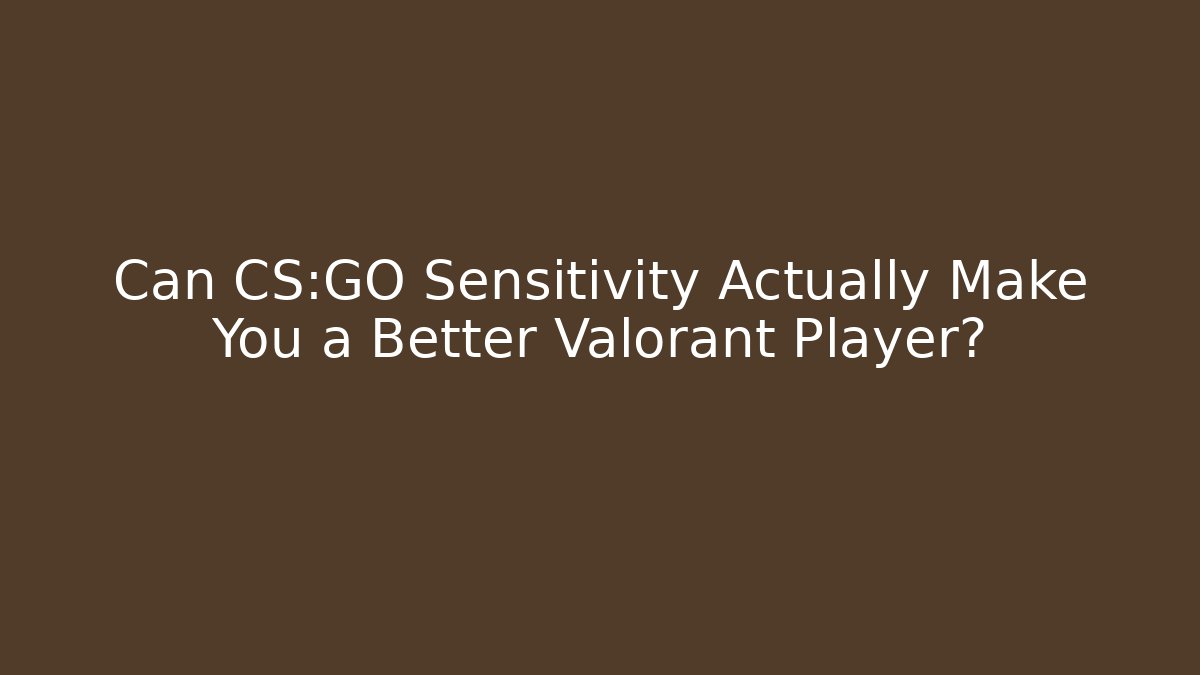 Can CS:GO Sensitivity Actually Make You a Better Valorant Player?